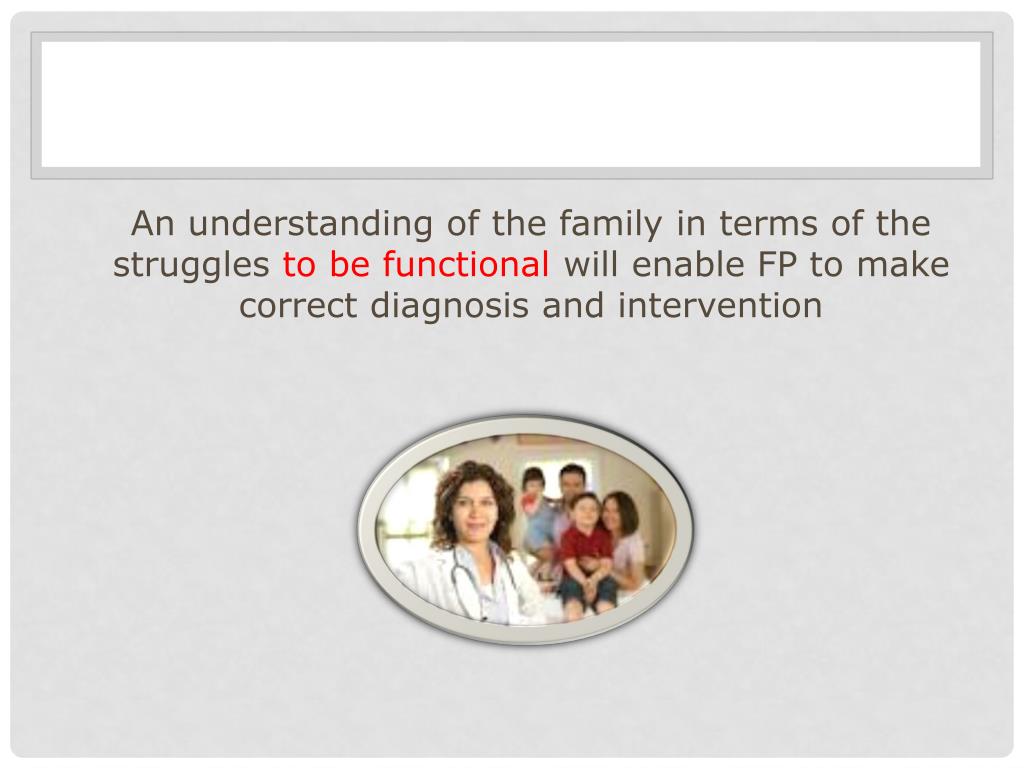 An understanding of the family in terms of the struggles to be functional will enable FP to make correct diagnosis and intervention